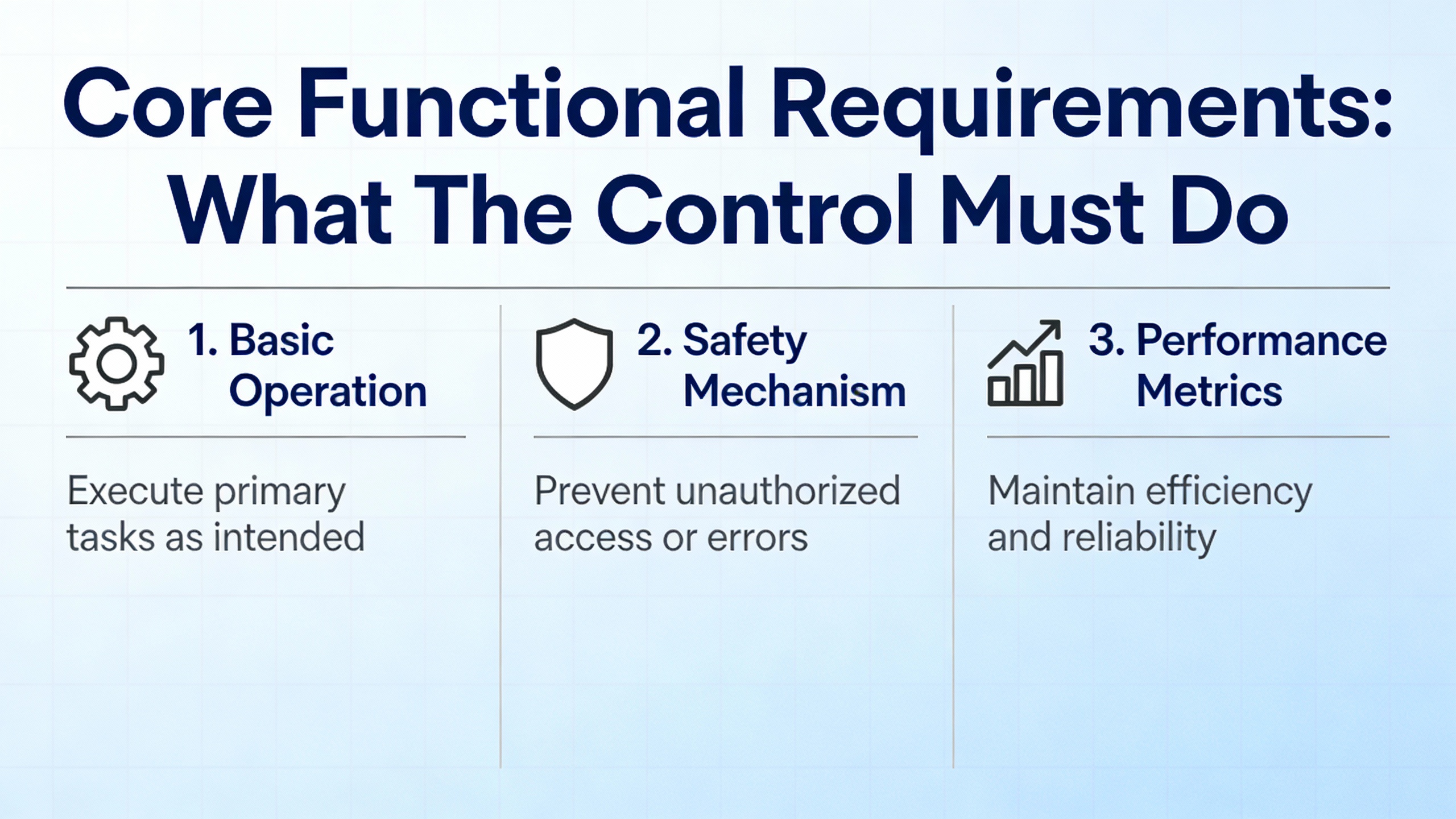 Core Functional Requirements: What The Control Must Do

1. Basic Operation

Execute primary tasks as intended

2. Safety Mechanism

Prevent unauthorized access or errors

3. Performance Metrics

Maintain efficiency and reliability